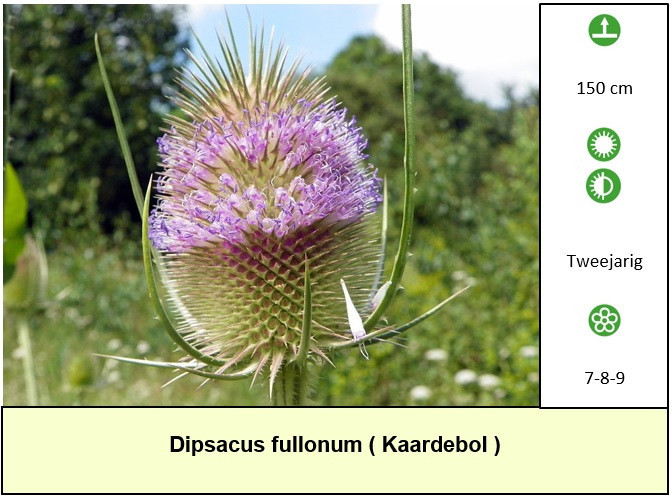 150 cm

Tweejarig

7-8-9

Dipsacus fullonum ( Kaardebol )